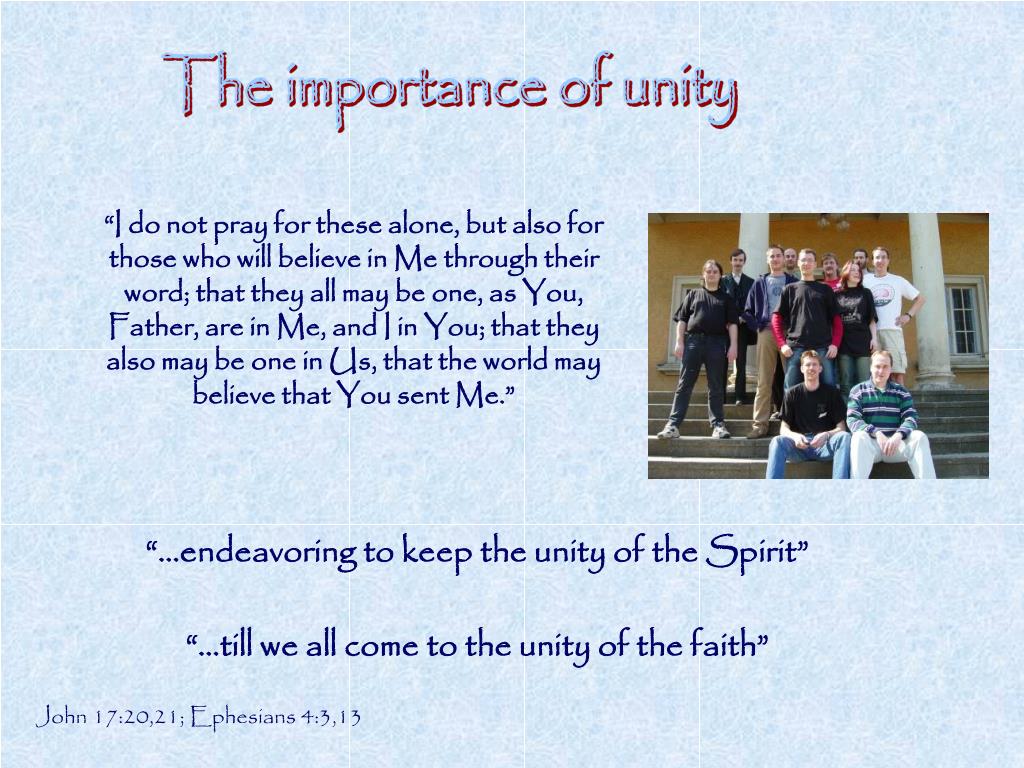 The importance of unity

“I do not pray for these alone, but also for those who will believe in Me through their word; that they all may be one, as You, Father, are in Me, and I in You; that they also may be one in Us, that the world may believe that You sent Me.”

“…endeavoring to keep the unity of the Spirit”

“…till we all come to the unity of the faith”

John 17:20,21; Ephesians 4:3,13